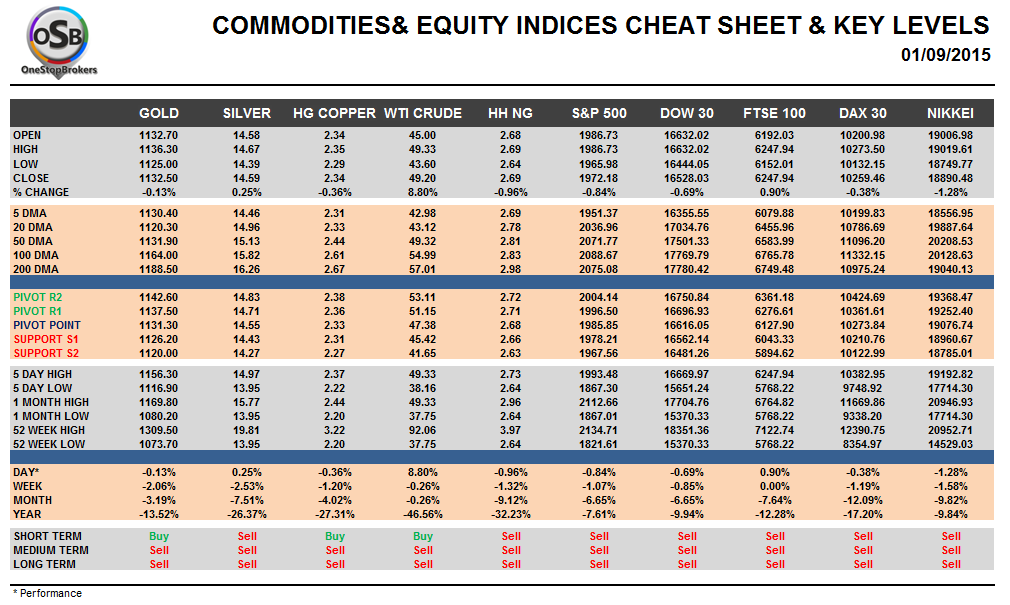 OSB
OneStopBrokers

COMMODITIES& EQUITY INDICES CHEAT SHEET & KEY LEVELS
01/09/2015

| | GOLD | SILVER | HG COPPER | WTI CRUDE | HH NG | S&P 500 | DOW 30 | FTSE 100 | DAX 30 | NIKKEI |
|---|---|---|---|---|---|---|---|---|---|---|
| OPEN | 1132.70 | 14.58 | 2.34 | 45.00 | 2.68 | 1986.73 | 16632.02 | 6192.03 | 10200.98 | 19006.98 |
| HIGH | 1136.30 | 14.67 | 2.35 | 49.33 | 2.69 | 1986.73 | 16632.02 | 6247.94 | 10273.50 | 19019.61 |
| LOW | 1125.00 | 14.39 | 2.29 | 43.60 | 2.64 | 1965.98 | 16444.05 | 6152.01 | 10132.15 | 18749.77 |
| CLOSE | 1132.50 | 14.59 | 2.34 | 49.20 | 2.69 | 1972.18 | 16528.03 | 6247.94 | 10259.46 | 18890.48 |
| % CHANGE | -0.13% | 0.25% | -0.36% | 8.80% | -0.96% | -0.84% | -0.69% | 0.90% | -0.38% | -1.28% |
| 5 DMA | 1130.40 | 14.46 | 2.31 | 42.98 | 2.69 | 1951.37 | 16355.55 | 6079.88 | 10199.83 | 18556.95 |
| 20 DMA | 1120.30 | 14.96 | 2.33 | 43.12 | 2.78 | 2036.96 | 17034.76 | 6455.96 | 10786.69 | 19887.64 |
| 50 DMA | 1131.90 | 15.13 | 2.44 | 49.32 | 2.81 | 2071.77 | 17501.33 | 6583.99 | 11096.20 | 20208.53 |
| 100 DMA | 1164.00 | 15.82 | 2.61 | 54.99 | 2.83 | 2088.67 | 17769.79 | 6765.78 | 11332.15 | 20128.63 |
| 200 DMA | 1188.50 | 16.26 | 2.67 | 57.01 | 2.98 | 2075.08 | 17780.42 | 6749.48 | 10975.24 | 19040.13 |
| PIVOT R2 | 1142.60 | 14.83 | 2.38 | 53.11 | 2.72 | 2004.14 | 16750.84 | 6361.18 | 10424.69 | 19368.47 |
| PIVOT R1 | 1137.50 | 14.71 | 2.36 | 51.15 | 2.71 | 1996.50 | 16696.93 | 6276.61 | 10361.61 | 19252.40 |
| PIVOT POINT | 1131.30 | 14.55 | 2.33 | 47.38 | 2.68 | 1985.85 | 16616.05 | 6127.90 | 10273.84 | 19076.74 |
| SUPPORT S1 | 1126.20 | 14.43 | 2.31 | 45.42 | 2.66 | 1978.21 | 16562.14 | 6043.33 | 10210.76 | 18960.67 |
| SUPPORT S2 | 1120.00 | 14.27 | 2.27 | 41.65 | 2.63 | 1967.56 | 16481.26 | 5894.62 | 10122.99 | 18785.01 |
| 5 DAY HIGH | 1156.30 | 14.97 | 2.37 | 49.33 | 2.73 | 1993.48 | 16669.97 | 6247.94 | 10382.95 | 19192.82 |
| 5 DAY LOW | 1116.90 | 13.95 | 2.22 | 38.16 | 2.64 | 1867.30 | 15651.24 | 5768.22 | 9748.92 | 17714.30 |
| 1 MONTH HIGH | 1169.80 | 15.77 | 2.44 | 49.33 | 2.96 | 2112.66 | 17704.76 | 6764.82 | 11669.86 | 20946.93 |
| 1 MONTH LOW | 1080.20 | 13.95 | 2.20 | 37.75 | 2.64 | 1867.01 | 15370.33 | 5768.22 | 9338.20 | 17714.30 |
| 52 WEEK HIGH | 1309.50 | 19.81 | 3.22 | 92.06 | 3.97 | 2134.71 | 18351.36 | 7122.74 | 12390.75 | 20952.71 |
| 52 WEEK LOW | 1073.70 | 13.95 | 2.20 | 37.75 | 2.64 | 1821.61 | 15370.33 | 5768.22 | 8354.97 | 14529.03 |
| DAY* | -0.13% | 0.25% | -0.36% | 8.80% | -0.96% | -0.84% | -0.69% | 0.90% | -0.38% | -1.28% |
| WEEK | -2.06% | -2.53% | -1.20% | -0.26% | -1.32% | -1.07% | -0.85% | 0.00% | -1.19% | -1.58% |
| MONTH | -3.19% | -7.51% | -4.02% | -0.26% | -9.12% | -6.65% | -6.65% | -7.64% | -12.09% | -9.82% |
| YEAR | -13.52% | -26.37% | -27.31% | -46.56% | -32.23% | -7.61% | -9.94% | -12.28% | -17.20% | -9.84% |
| SHORT TERM | Buy | Sell | Buy | Buy | Sell | Sell | Sell | Sell | Sell | Sell |
| MEDIUM TERM | Sell | Sell | Sell | Sell | Sell | Sell | Sell | Sell | Sell | Sell |
| LONG TERM | Sell | Sell | Sell | Sell | Sell | Sell | Sell | Sell | Sell | Sell |

* Performance